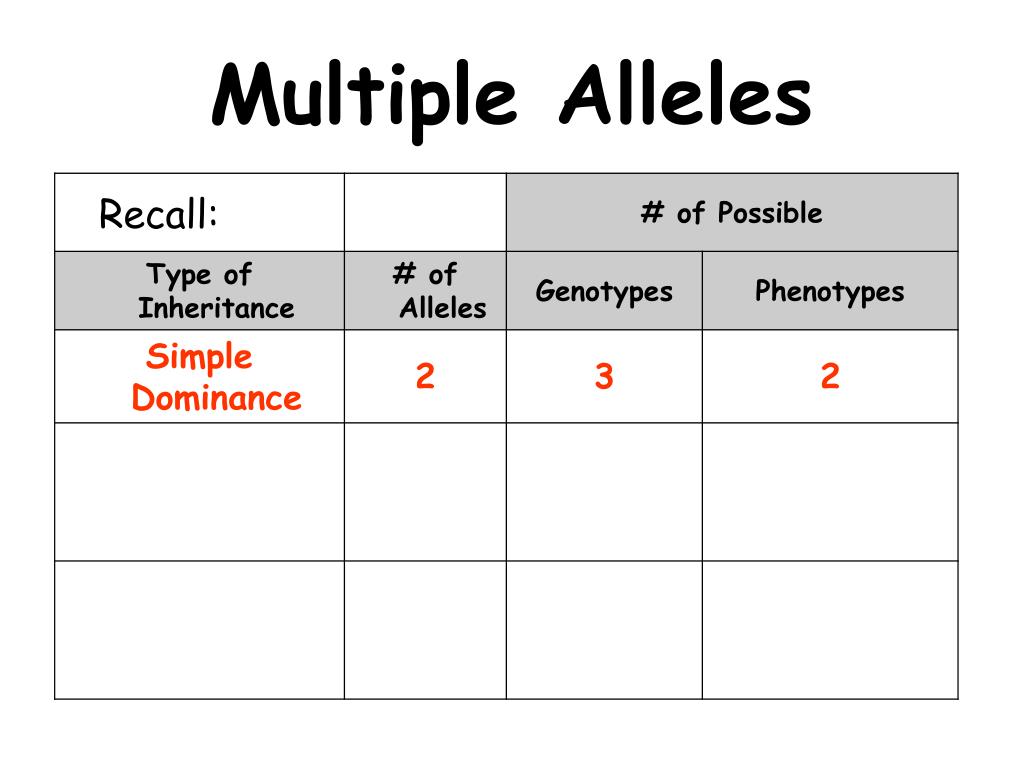 Multiple Alleles

| Recall: | | # of Possible | |
|---|---|---|---|
| Type of Inheritance | # of Alleles | Genotypes | Phenotypes |
| Simple Dominance | 2 | 3 | 2 |
| | | | |
| | | | |